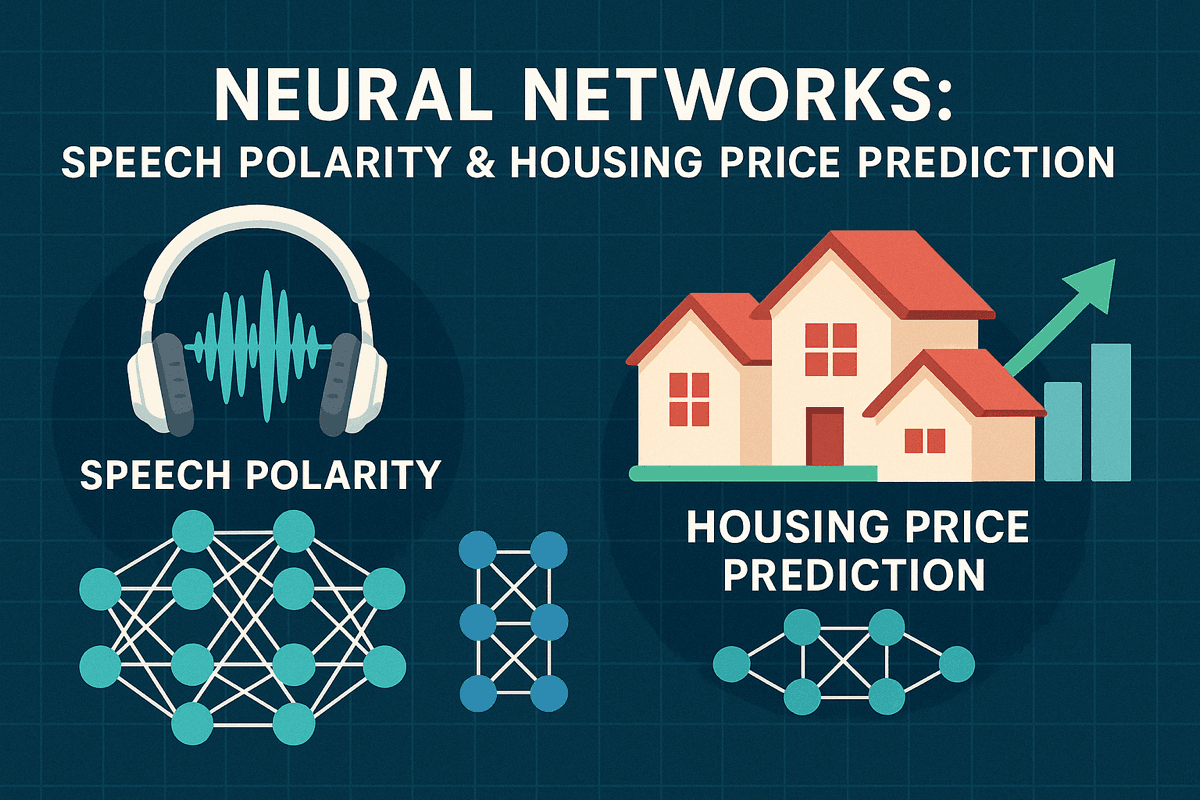 NEURAL NETWORKS:
SPEECH POLARITY & HOUSING PRICE PREDICTION

SPEECH POLARITY

HOUSING PRICE PREDICTION